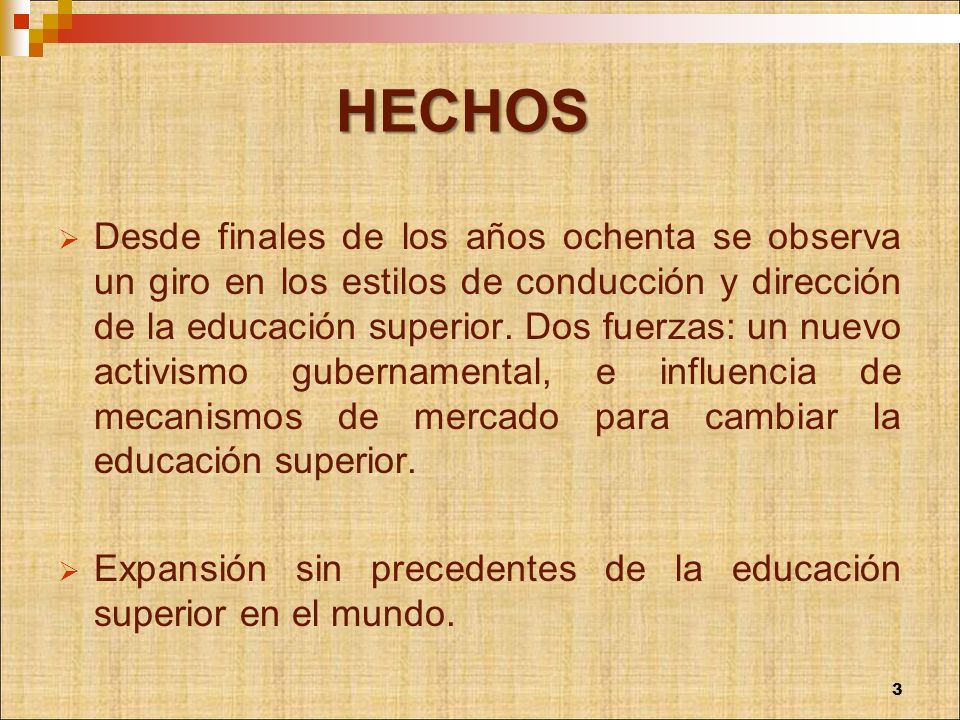 HECHOS

➢ Desde finales de los años ochenta se observa un giro en los estilos de conducción y dirección de la educación superior. Dos fuerzas: un nuevo activismo gubernamental, e influencia de mecanismos de mercado para cambiar la educación superior.

➢ Expansión sin precedentes de la educación superior en el mundo.

3